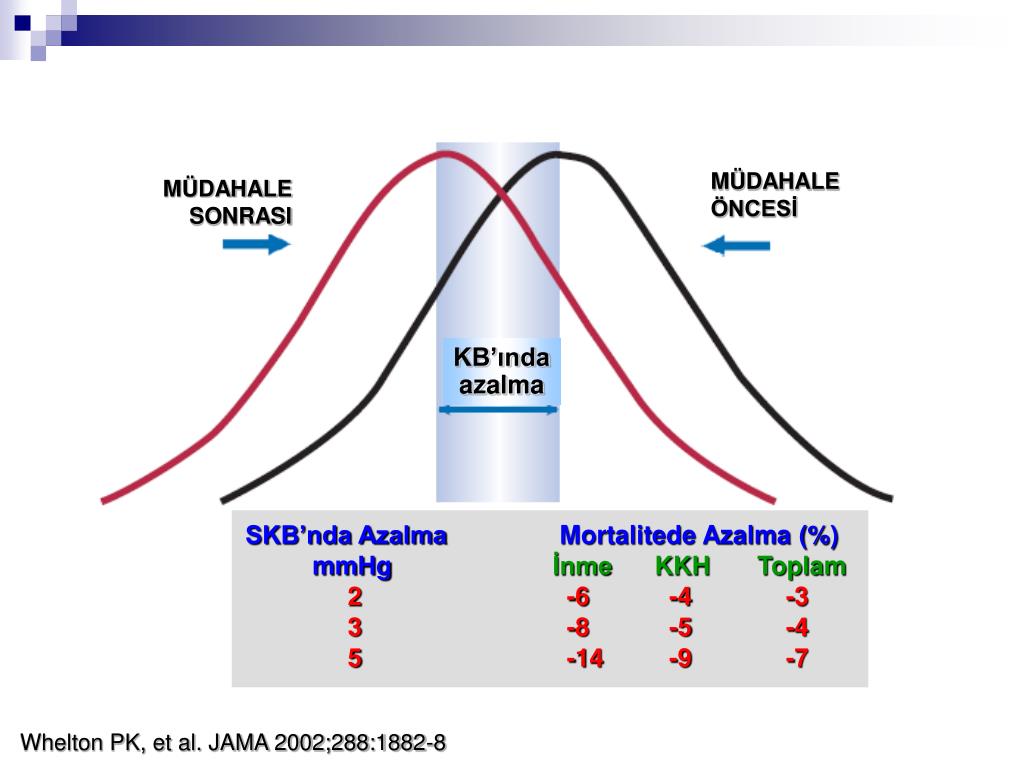 MÜDAHALE SONRASI

MÜDAHALE ÖNCESİ

KB'ında azalma

| SKB'nda Azalma mmHg | Mortalitede Azalma (%) İnme | KKH | Toplam |
|---|---|---|---|
| 2 | -6 | -4 | -3 |
| 3 | -8 | -5 | -4 |
| 5 | -14 | -9 | -7 |

Whelton PK, et al. JAMA 2002;288:1882-8